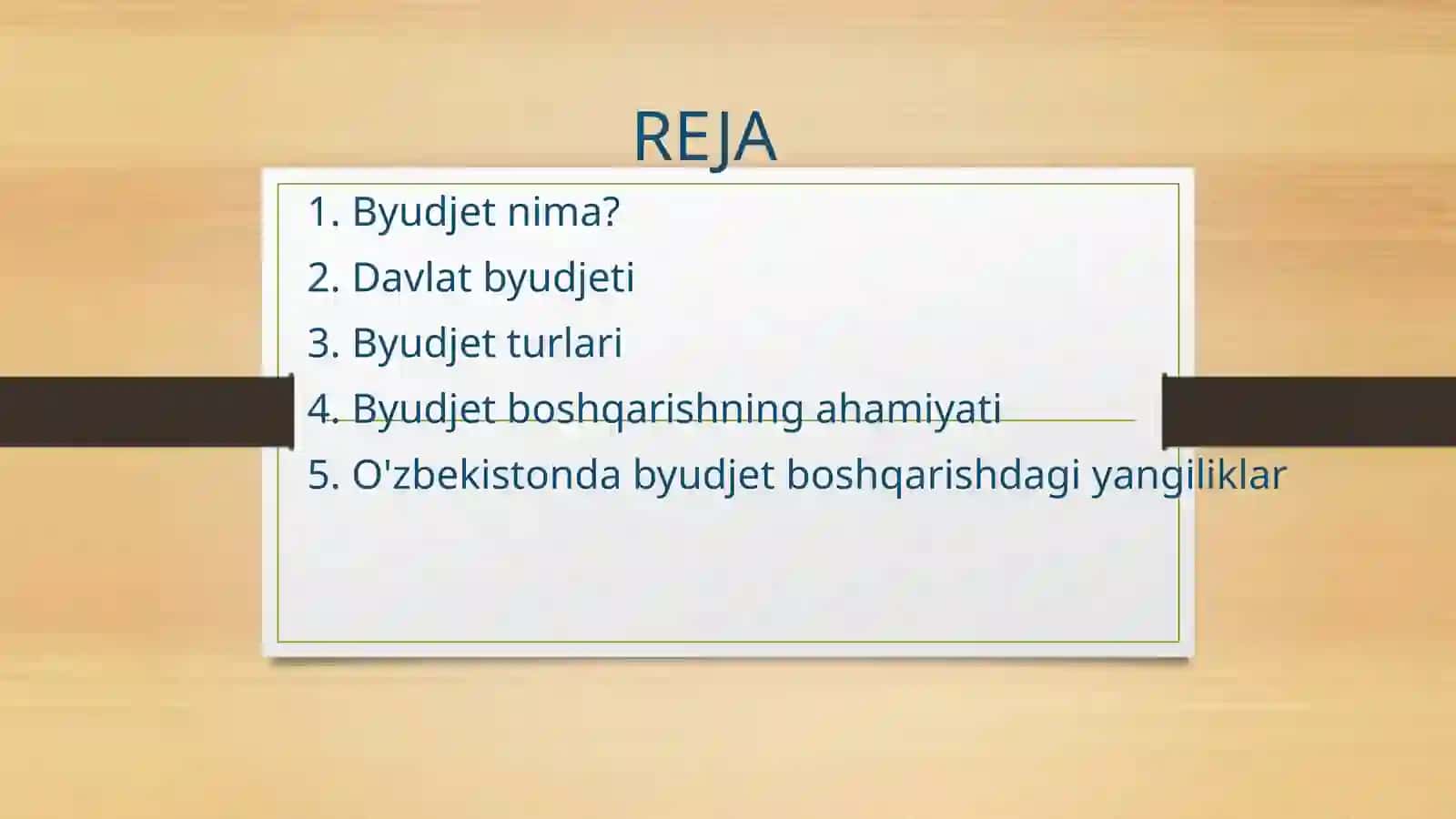 REJA

1. Byudjet nima?
2. Davlat byudjeti
3. Byudjet turlari
4. Byudjet boshqarishning ahamiyati
5. O'zbekistonda byudjet boshqarishdagi yangiliklar